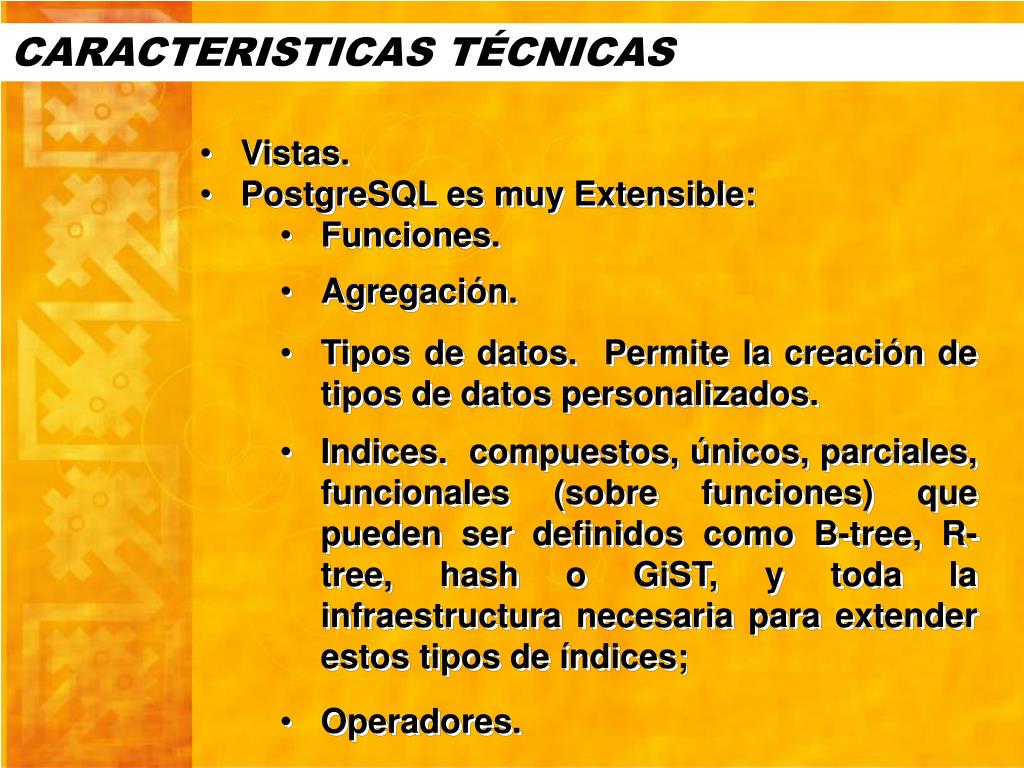 CARACTERISTICAS TÉCNICAS

• Vistas.
• PostgreSQL es muy Extensible:
  • Funciones.
  • Agregación.
  • Tipos de datos. Permite la creación de tipos de datos personalizados.
  • Indices. compuestos, únicos, parciales, funcionales (sobre funciones) que pueden ser definidos como B-tree, R-tree, hash o GiST, y toda la infraestructura necesaria para extender estos tipos de índices;
  • Operadores.